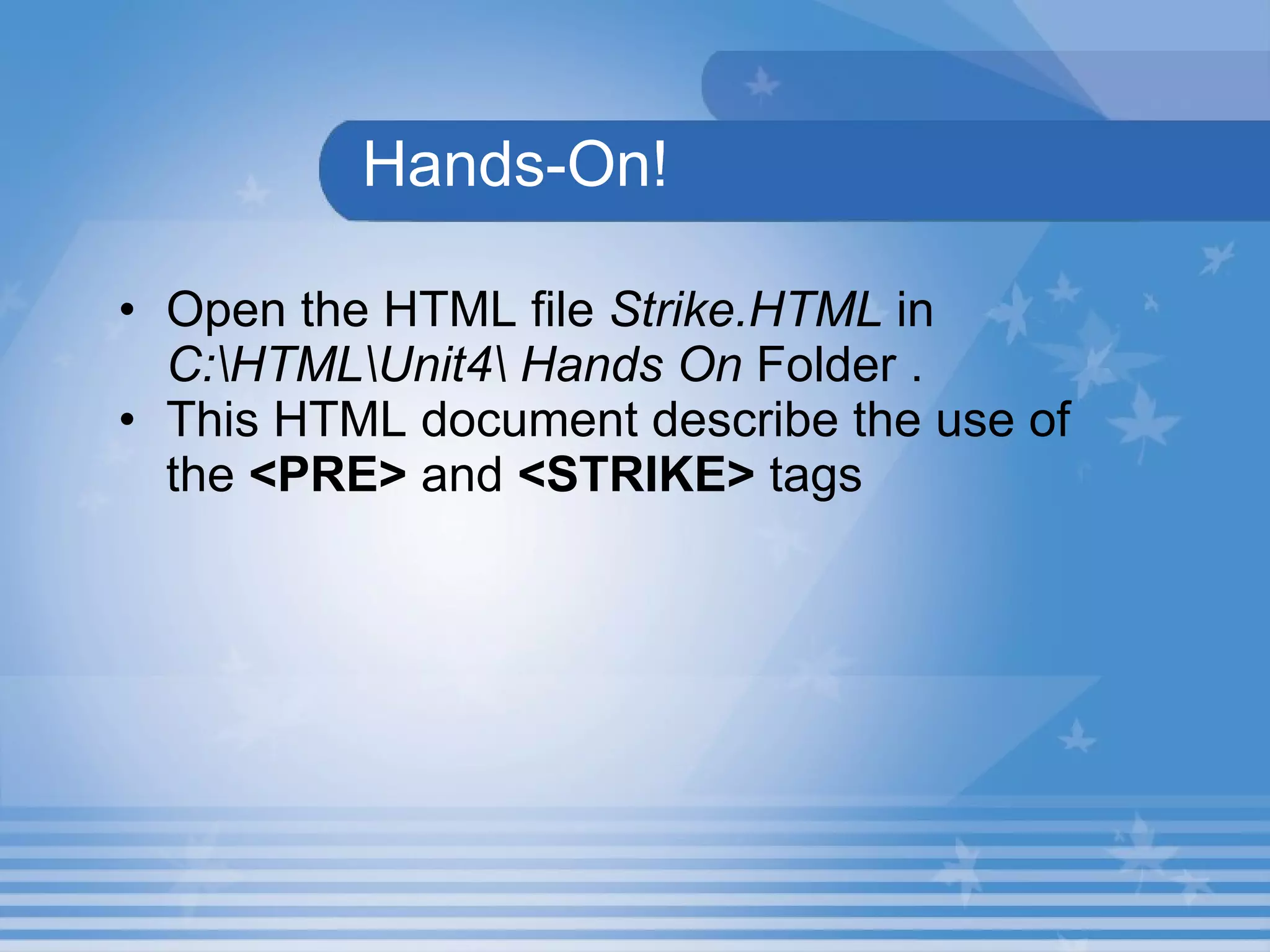 Hands-On!

• Open the HTML file Strike.HTML in C:\HTML\Unit4\ Hands On Folder .
• This HTML document describe the use of the <PRE> and <STRIKE> tags